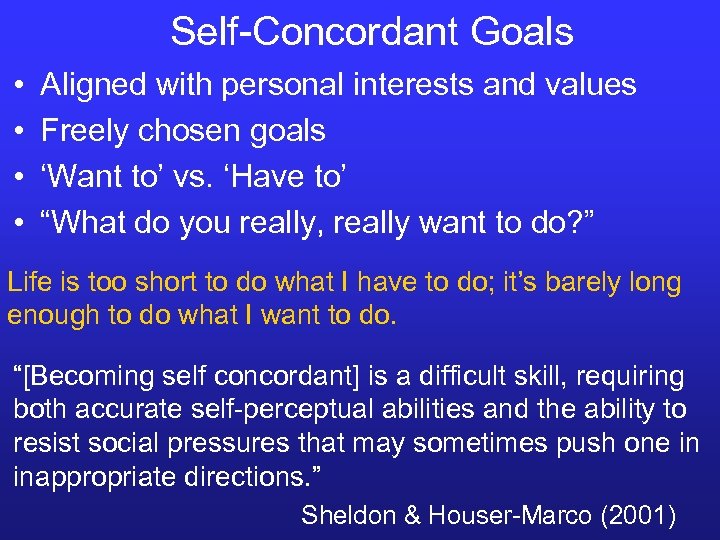 Self-Concordant Goals

• Aligned with personal interests and values
• Freely chosen goals
• ‘Want to’ vs. ‘Have to’
• “What do you really, really want to do?”

Life is too short to do what I have to do; it’s barely long enough to do what I want to do.

“[Becoming self concordant] is a difficult skill, requiring both accurate self-perceptual abilities and the ability to resist social pressures that may sometimes push one in inappropriate directions.”

Sheldon & Houser-Marco (2001)